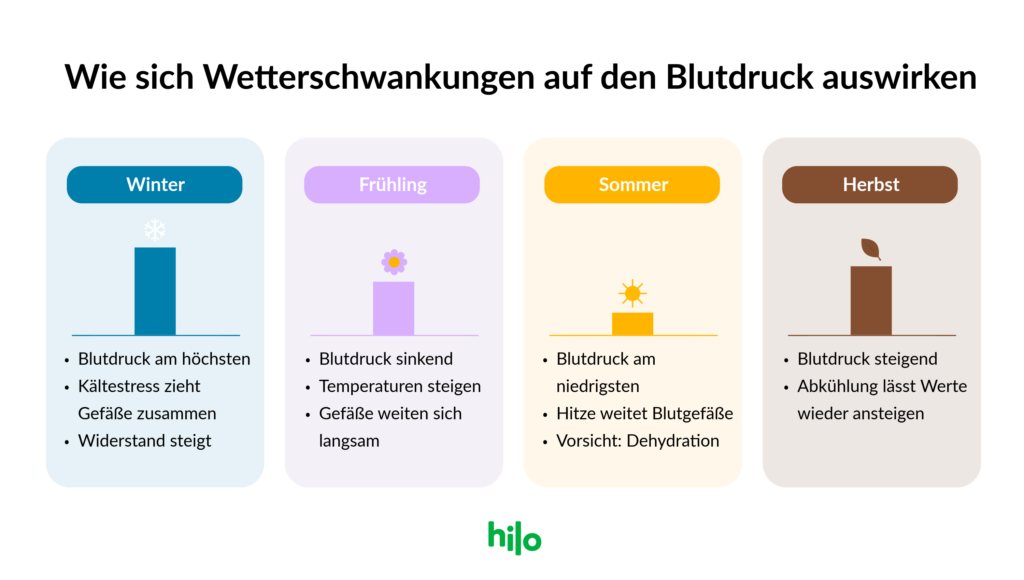 Wie sich Wetterschwankungen auf den Blutdruck auswirken

Winter

- Blutdruck am höchsten
- Kältestress zieht Gefäße zusammen
- Widerstand steigt

Frühling

- Blutdruck sinkend
- Temperaturen steigen
- Gefäße weiten sich langsam

Sommer

- Blutdruck am niedrigsten
- Hitze weitet Blutgefäße
- Vorsicht: Dehydration

Herbst

- Blutdruck steigend
- Abkühlung lässt Werte wieder ansteigen

hilo